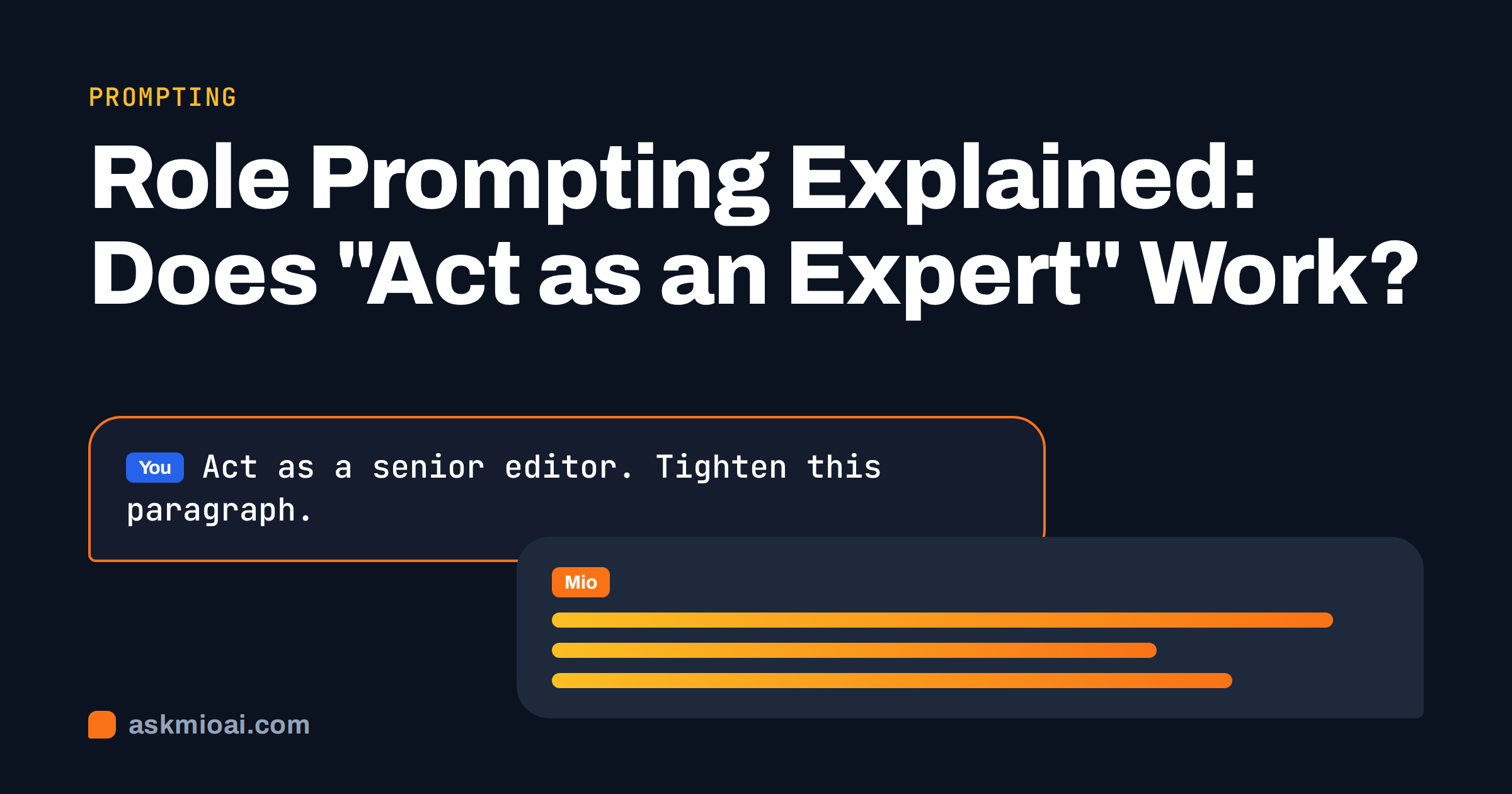 PROMPTING

Role Prompting Explained: Does "Act as an Expert" Work?

You Act as a senior editor. Tighten this paragraph.

Mio

askmioai.com